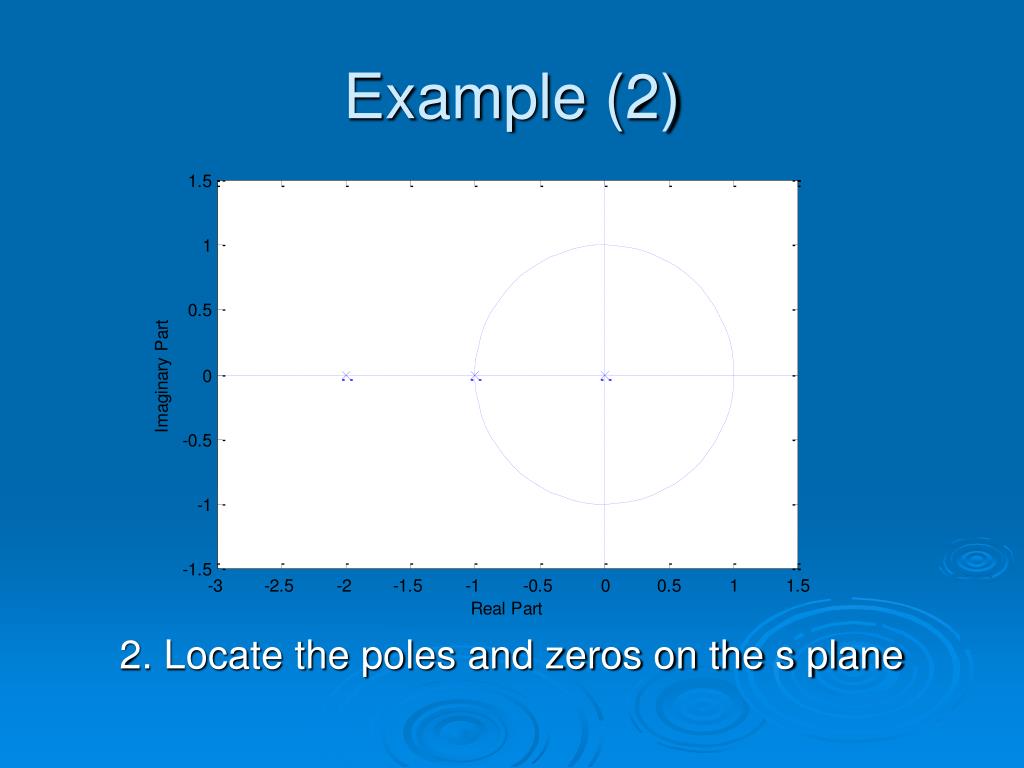 Example (2)

1.5
1
0.5
0
-0.5
-1
-1.5

Imaginary Part

-3 -2.5 -2 -1.5 -1 -0.5 0 0.5 1 1.5

Real Part

2. Locate the poles and zeros on the s plane